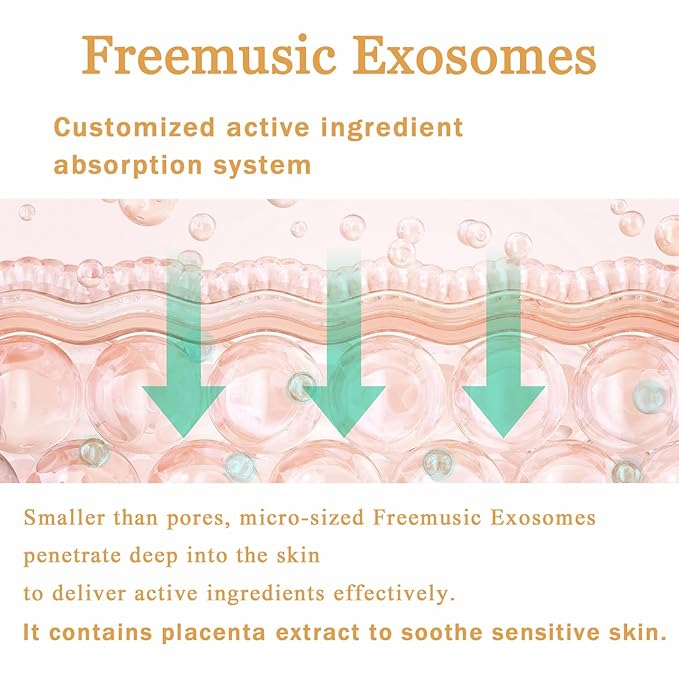 Freemusic Exosomes

Customized active ingredient absorption system

Smaller than pores, micro-sized Freemusic Exosomes penetrate deep into the skin to deliver active ingredients effectively.

It contains placenta extract to soothe sensitive skin.